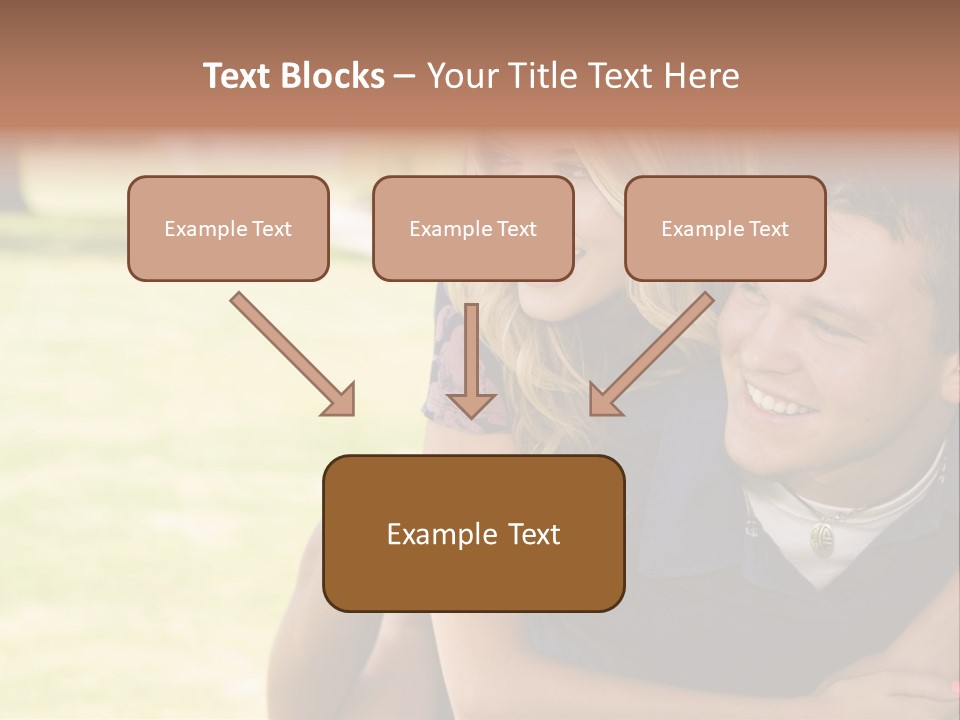 Text Blocks – Your Title Text Here

Example Text

Example Text

Example Text

Example Text